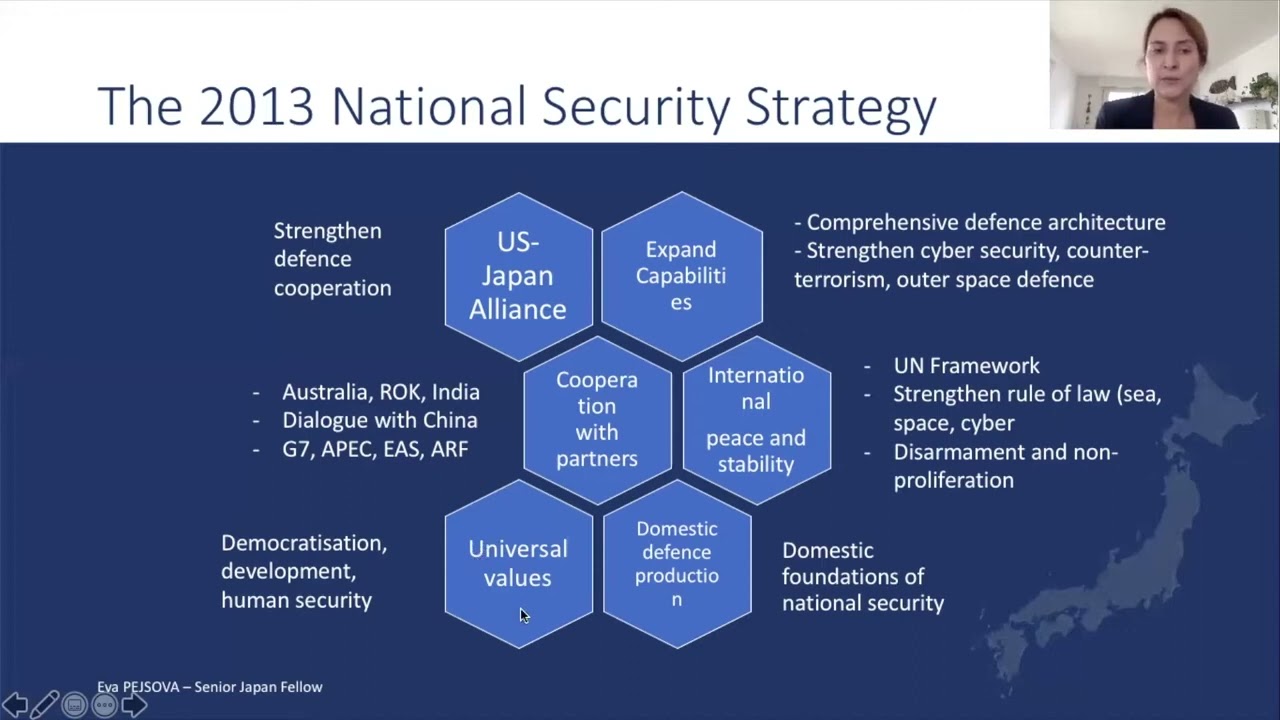 The 2013 National Security Strategy

Strengthen defence cooperation

US-Japan Alliance

Expand Capabilities

- Comprehensive defence architecture
- Strengthen cyber security, counter-terrorism, outer space defence

- Australia, ROK, India
- Dialogue with China
- G7, APEC, EAS, ARF

Cooperation with partners

International peace and stability

- UN Framework
- Strengthen rule of law (sea, space, cyber
- Disarmament and non-proliferation

Democratisation, development, human security

Universal values

Domestic defence production

Domestic foundations of national security

Eva PEJSOVA – Senior Japan Fellow